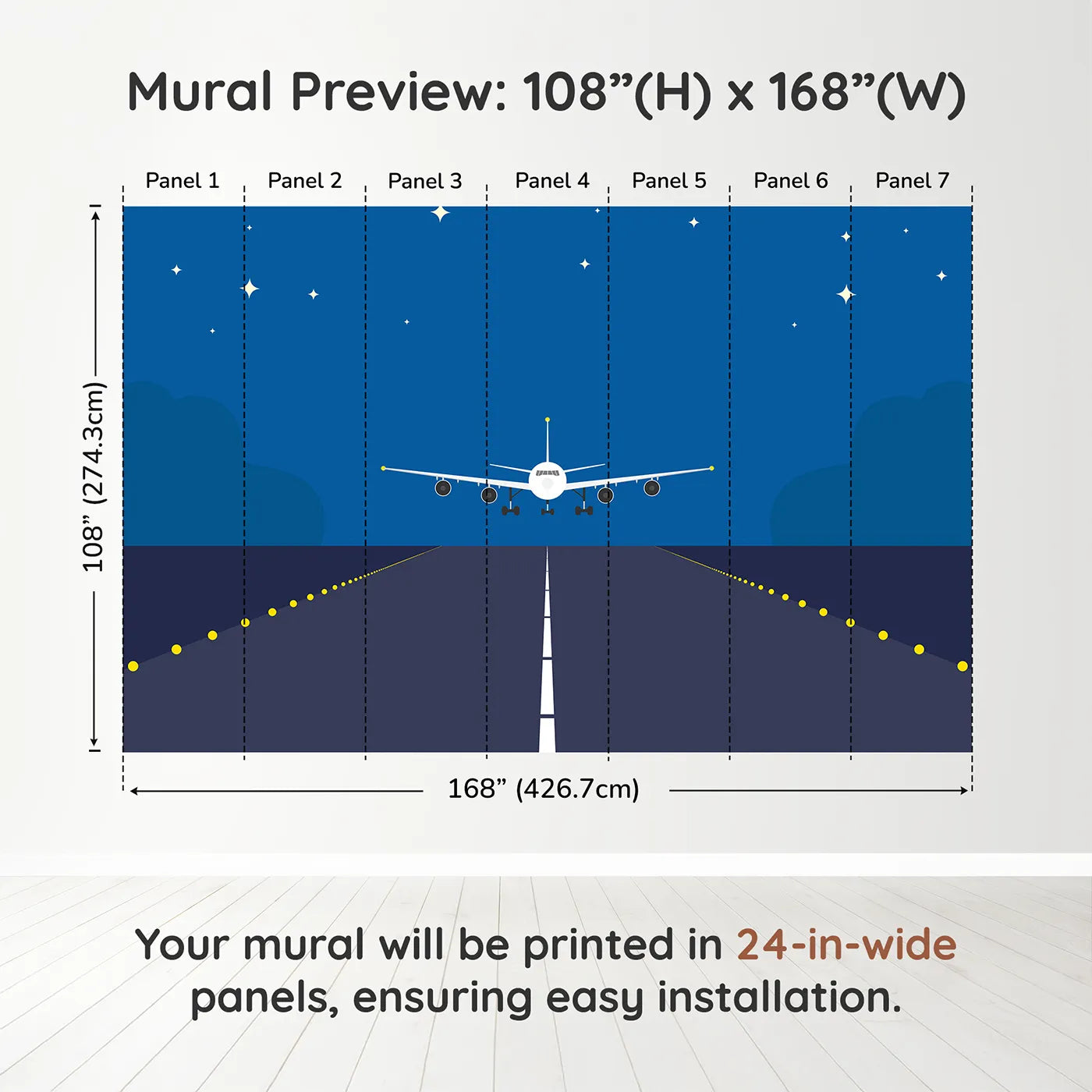 Mural Preview: 108”(H) x 168”(W)

Panel 1 Panel 2 Panel 3 Panel 4 Panel 5 Panel 6 Panel 7

108” (274.3cm)

168” (426.7cm)

Your mural will be printed in 24-in-wide panels, ensuring easy installation.